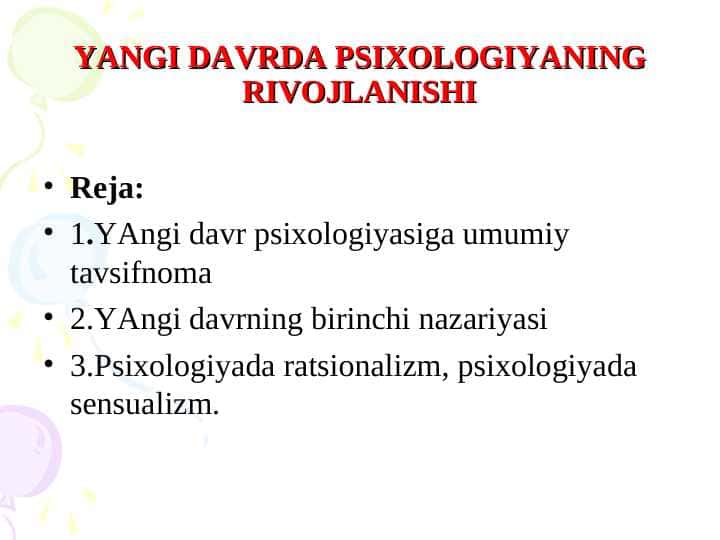 YANGI DAVRDA PSIXOLOGIYANING RIVOJLANISHI

• Reja:
• 1.YAngi davr psixologiyasiga umumiy tavsifnoma
• 2.YAngi davrning birinchi nazariyasi
• 3.Psixologiyada ratsionalizm, psixologiyada sensualizm.